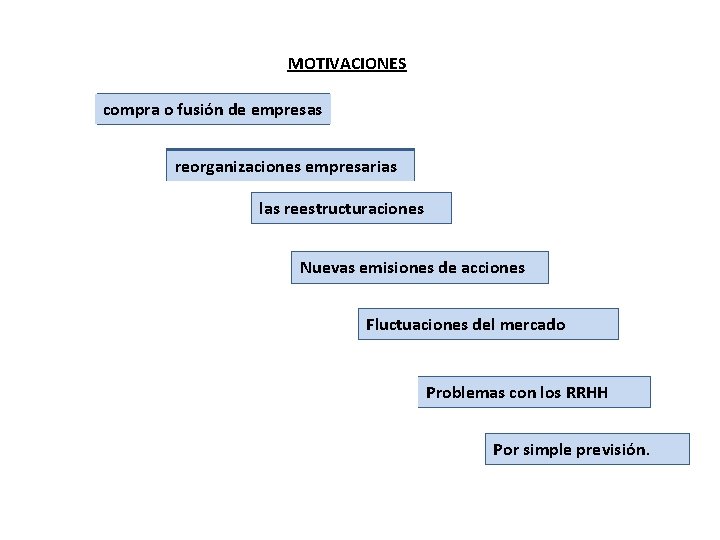 MOTIVACIONES

compra o fusión de empresas

reorganizaciones empresarias

las reestructuraciones

Nuevas emisiones de acciones

Fluctuaciones del mercado

Problemas con los RRHH

Por simple previsión.